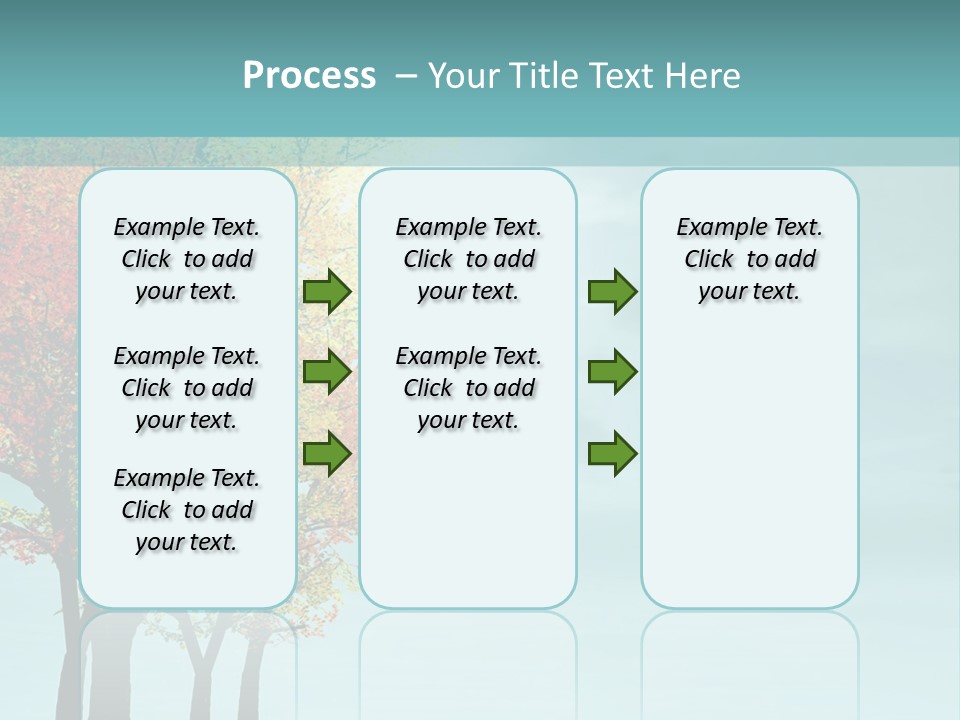 Process – Your Title Text Here

Example Text. Click to add your text.

Example Text. Click to add your text.

Example Text. Click to add your text.

Example Text. Click to add your text.

Example Text. Click to add your text.

Example Text. Click to add your text.